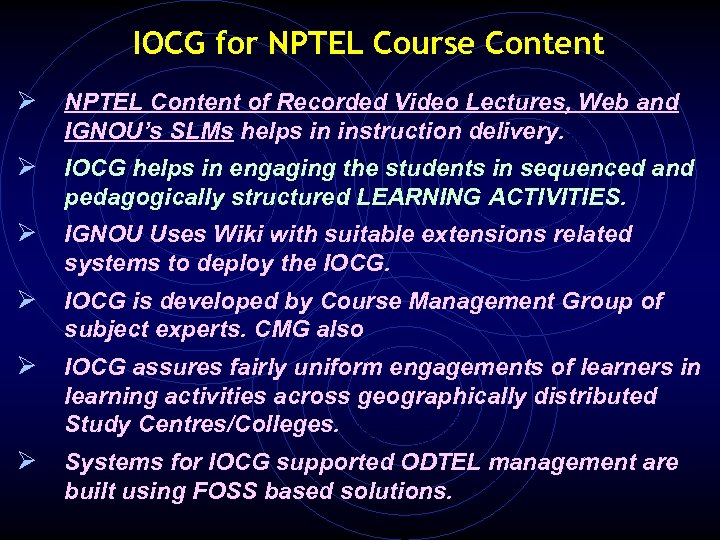 IOCG for NPTEL Course Content

➢ NPTEL Content of Recorded Video Lectures, Web and IGNOU's SLMs helps in instruction delivery.

➢ IOCG helps in engaging the students in sequenced and pedagogically structured LEARNING ACTIVITIES.

➢ IGNOU Uses Wiki with suitable extensions related systems to deploy the IOCG.

➢ IOCG is developed by Course Management Group of subject experts. CMG also

➢ IOCG assures fairly uniform engagements of learners in learning activities across geographically distributed Study Centres/Colleges.

➢ Systems for IOCG supported ODTEL management are built using FOSS based solutions.